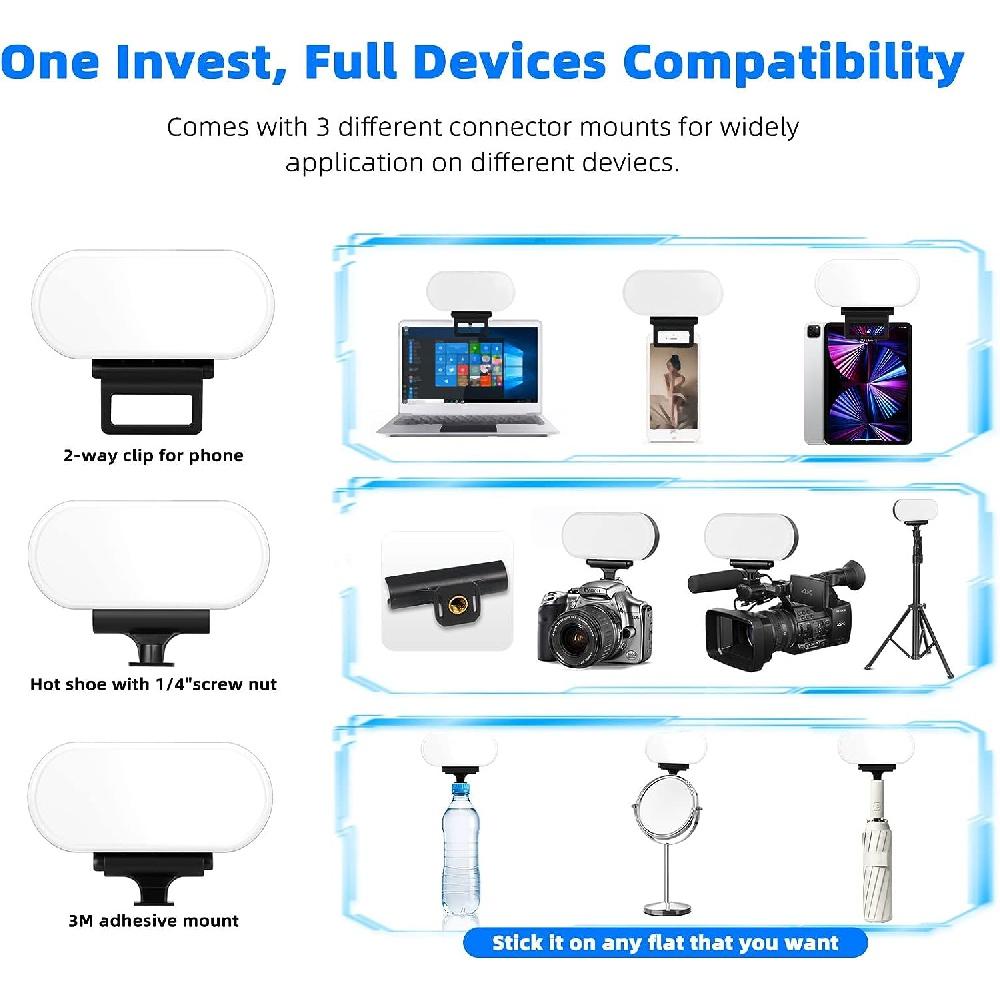 One Invest, Full Devices Compatibility

Comes with 3 different connector mounts for widely application on different deviecs.

2-way clip for phone

Hot shoe with 1/4"screw nut

3M adhesive mount

Stick it on any flat that you want